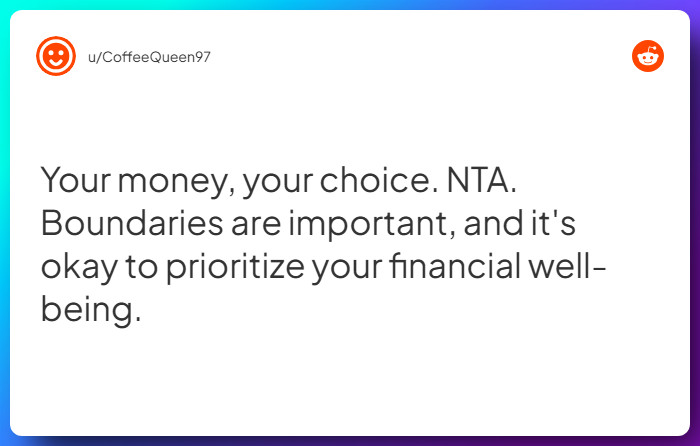 u/CoffeeQueen97

Your money, your choice. NTA. Boundaries are important, and it's okay to prioritize your financial well-being.